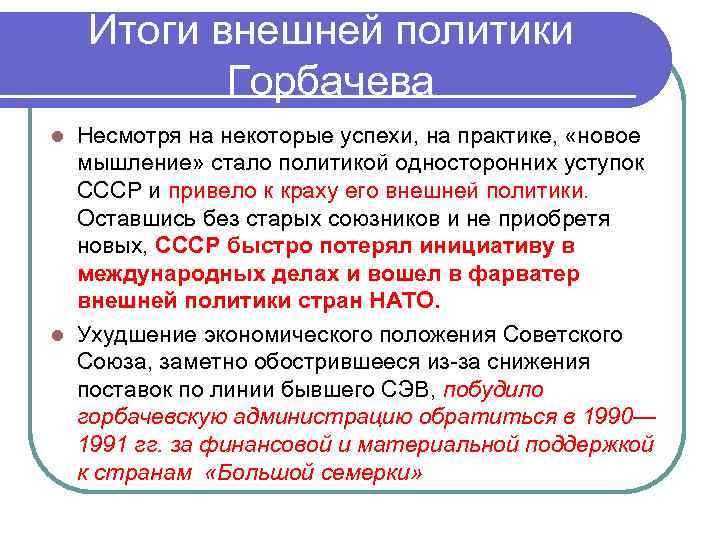 Итоги внешней политики Горбачева

Несмотря на некоторые успехи, на практике, «новое мышление» стало политикой односторонних уступок СССР и привело к краху его внешней политики. Оставшись без старых союзников и не приобретя новых, СССР быстро потерял инициативу в международных делах и вошел в фарватер внешней политики стран НАТО.

Ухудшение экономического положения Советского Союза, заметно обострившееся из-за снижения поставок по линии бывшего СЭВ, побудило горбачевскую администрацию обратиться в 1990—1991 гг. за финансовой и материальной поддержкой к странам «Большой семерки»